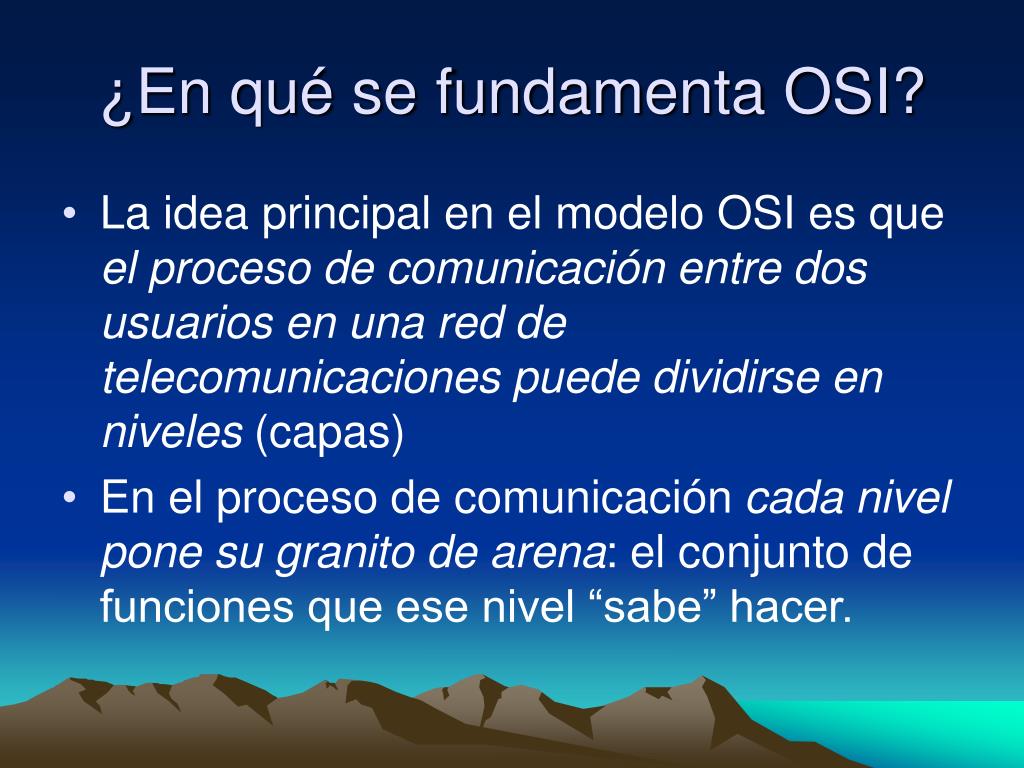 ¿En qué se fundamenta OSI?

• La idea principal en el modelo OSI es que el proceso de comunicación entre dos usuarios en una red de telecomunicaciones puede dividirse en niveles (capas)

• En el proceso de comunicación cada nivel pone su granito de arena: el conjunto de funciones que ese nivel “sabe” hacer.